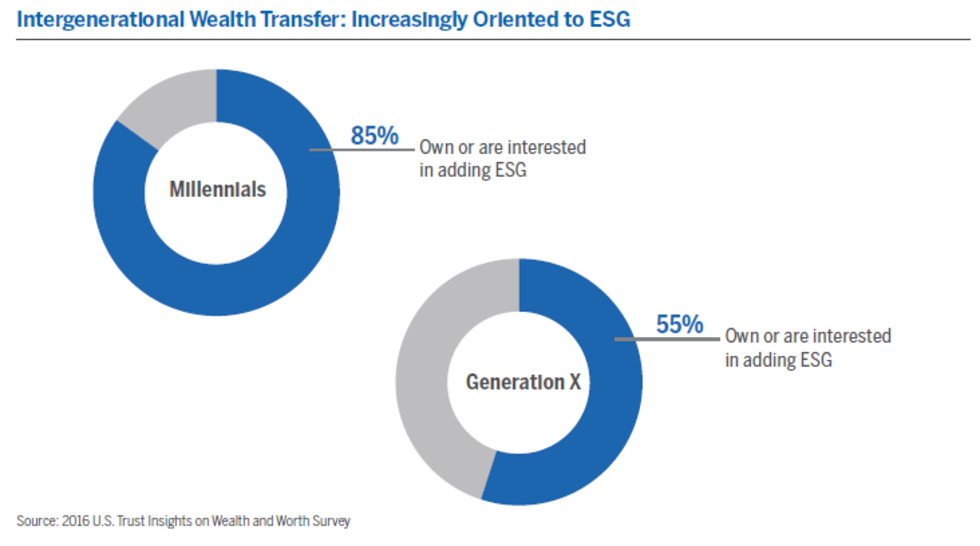 Intergenerational Wealth Transfer: Increasingly Oriented to ESG

Millennials

85% Own or are interested in adding ESG

Generation X

55% Own or are interested in adding ESG

Source: 2016 U.S. Trust Insights on Wealth and Worth Survey